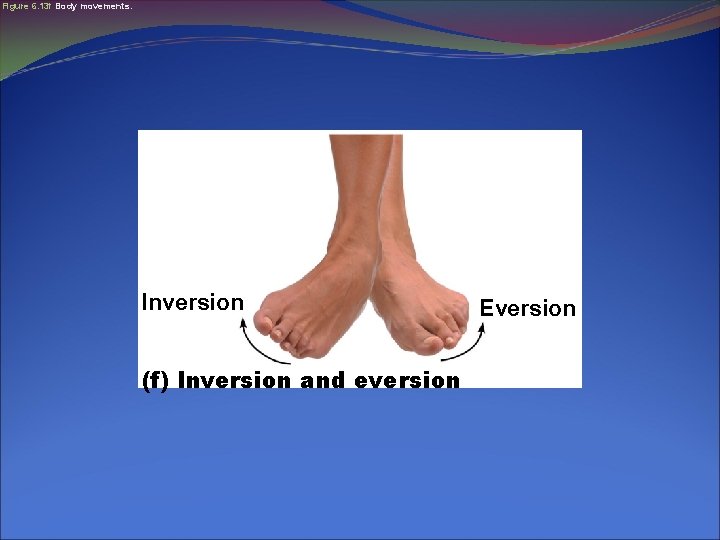 Figure 6.13f Body movements.

Inversion

Eversion

(f) Inversion and eversion